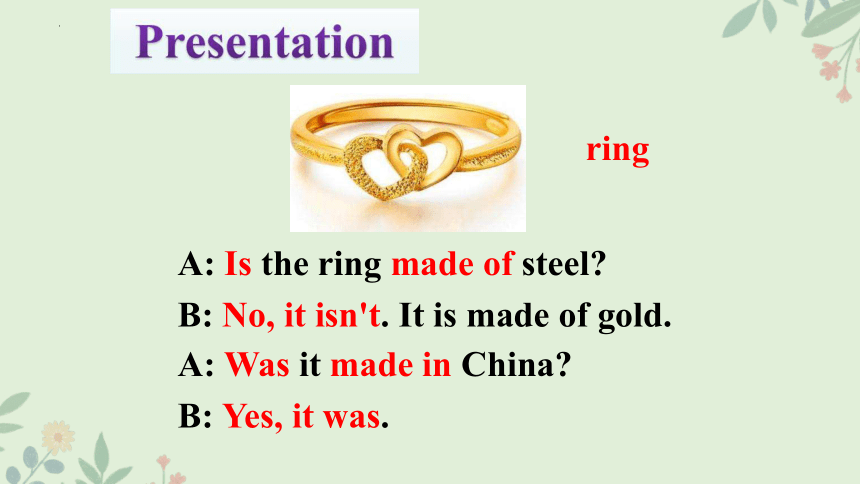 Presentation

ring

A: Is the ring made of steel?

B: No, it isn't. It is made of gold.

A: Was it made in China?

B: Yes, it was.